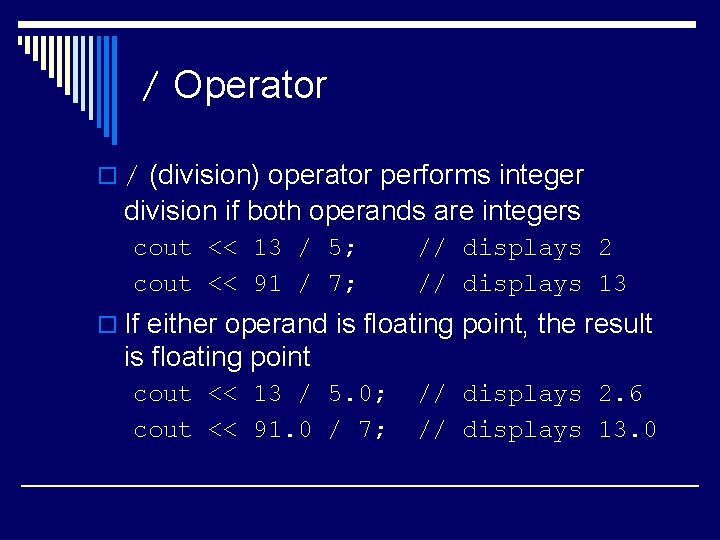 / Operator

/ (division) operator performs integer division if both operands are integers

cout << 13 / 5;    // displays 2
cout << 91 / 7;    // displays 13

If either operand is floating point, the result is floating point

cout << 13 / 5.0;  // displays 2.6
cout << 91.0 / 7;  // displays 13.0